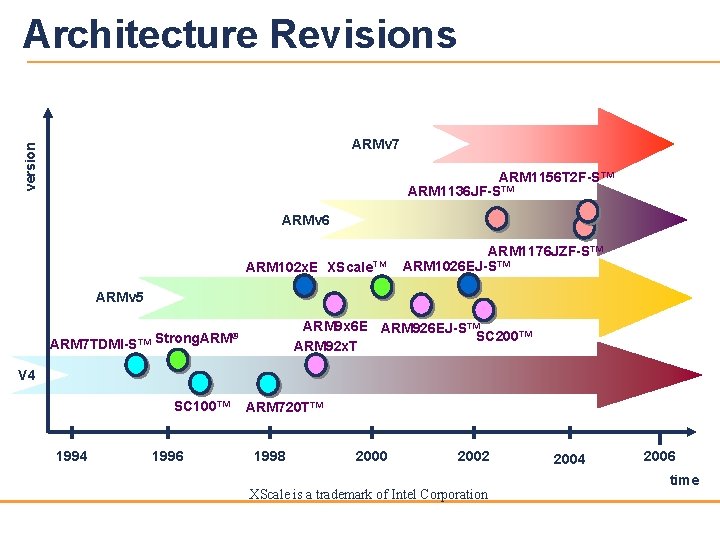 Architecture Revisions

version

ARMv7

ARM1156T2F-S™

ARM1136JF-S™

ARMv6

ARM1176JZF-S™

ARM102xE XScale™ ARM1026EJ-S™

ARMv5

ARM9x6E ARM926EJ-S™ SC200™

ARM7TDMI-S™ StrongARM®

ARM92xT

V4

SC100™ ARM720T™

1994 1996 1998 2000 2002 2004 2006

time

XScale is a trademark of Intel Corporation